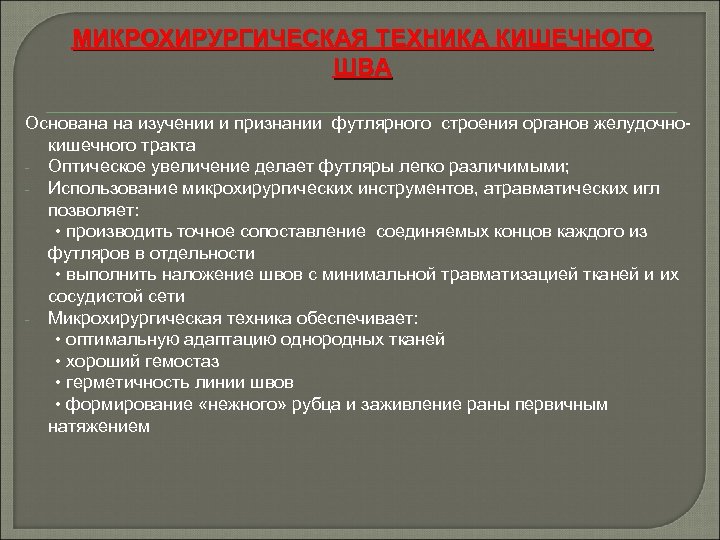 МИКРОХИРУРГИЧЕСКАЯ ТЕХНИКА КИШЕЧНОГО ШВА

Основана на изучении и признании футлярного строения органов желудочно-кишечного тракта
- Оптическое увеличение делает футляры легко различимыми;
- Использование микрохирургических инструментов, атравматических игл позволяет:
• производить точное сопоставление соединяемых концов каждого из футляров в отдельности
• выполнить наложение швов с минимальной травматизацией тканей и их сосудистой сети
- Микрохирургическая техника обеспечивает:
• оптимальную адаптацию однородных тканей
• хороший гемостаз
• герметичность линии швов
• формирование «нежного» рубца и заживление раны первичным натяжением